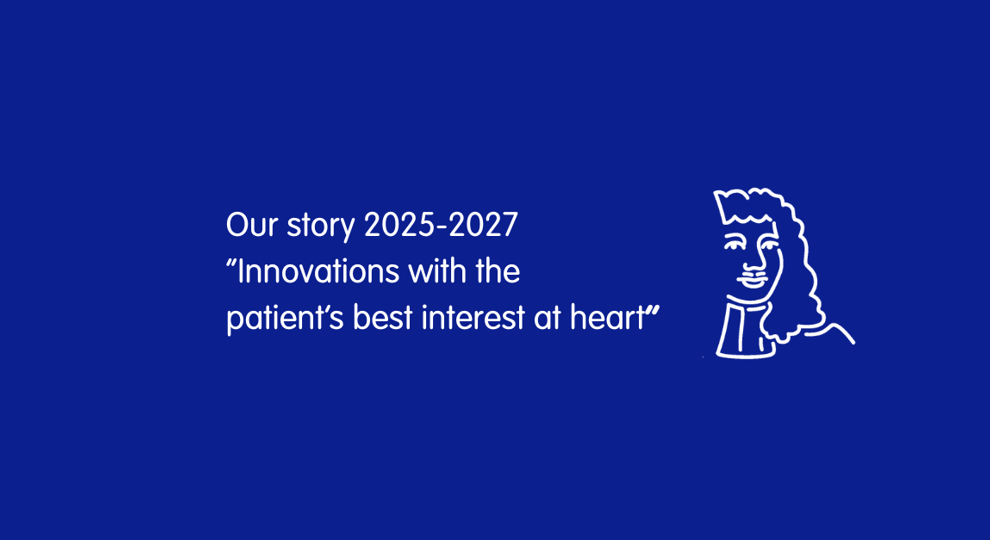 Our story 2025-2027
“Innovations with the patient’s best interest at heart”